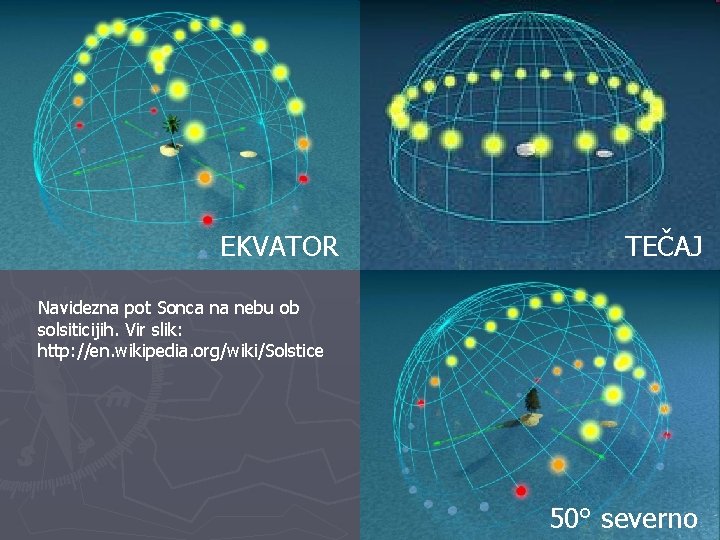 EKVATOR

TEČAJ

Navidezna pot Sonca na nebu ob solsiticijih. Vir slik: http://en.wikipedia.org/wiki/Solstice

50° severno